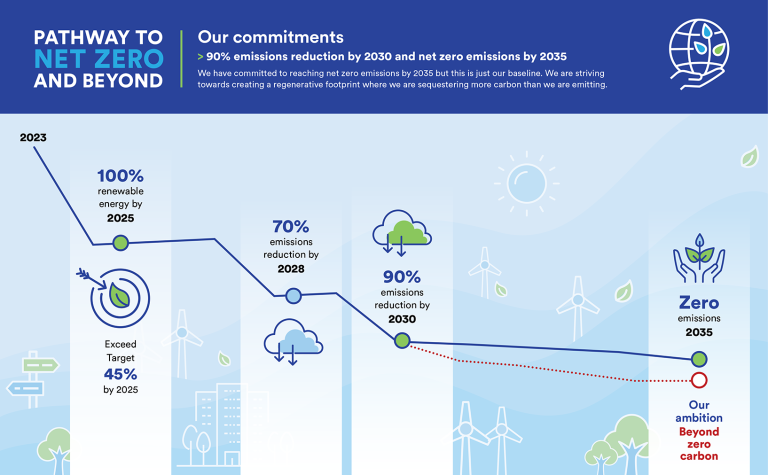 PATHWAY TO NET ZERO AND BEYOND

Our commitments

> 90% emissions reduction by 2030 and net zero emissions by 2035

We have committed to reaching net zero emissions by 2035 but this is just our baseline. We are striving towards creating a regenerative footprint where we are sequestering more carbon than we are emitting.

2023

100% renewable energy by 2025

Exceed Target 45% by 2025

70% emissions reduction by 2028

90% emissions reduction by 2030

Zero emissions 2035

Our ambition Beyond zero carbon